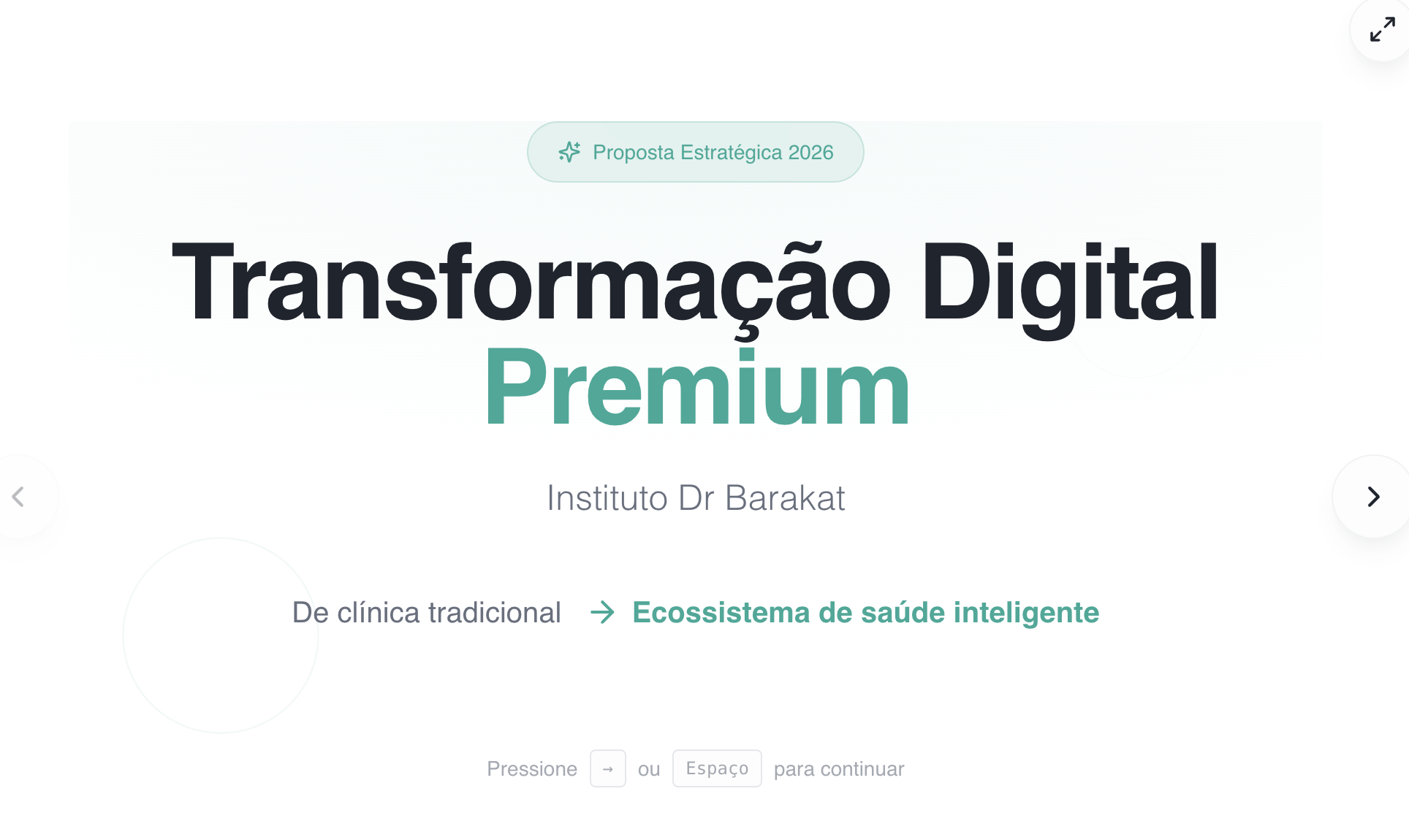 Proposta Estratégica 2026

Transformação Digital Premium

Instituto Dr Barakat

De clínica tradicional → Ecossistema de saúde inteligente

Pressione → ou Espaço para continuar